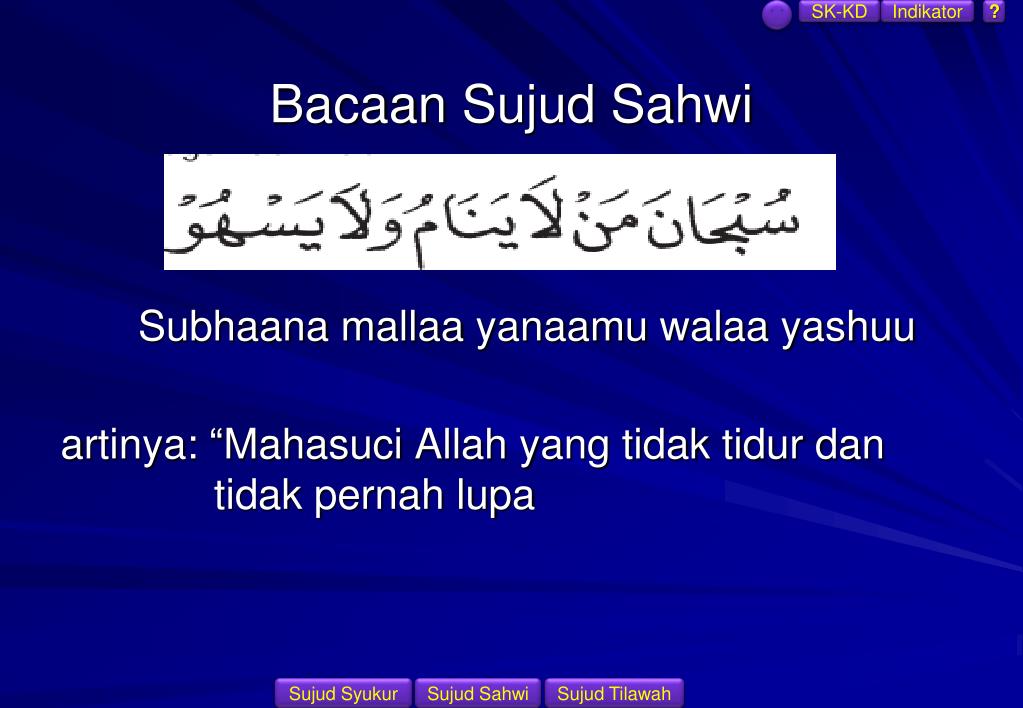 SK-KD Indikator ?

Bacaan Sujud Sahwi

سُبْحَانَ مَنْ لَا يَنَامُ وَلَا يَسْهُوْ

Subhaana mallaa yanaamu walaa yashuu

artinya: “Mahasuci Allah yang tidak tidur dan tidak pernah lupa

Sujud Syukur Sujud Sahwi Sujud Tilawah